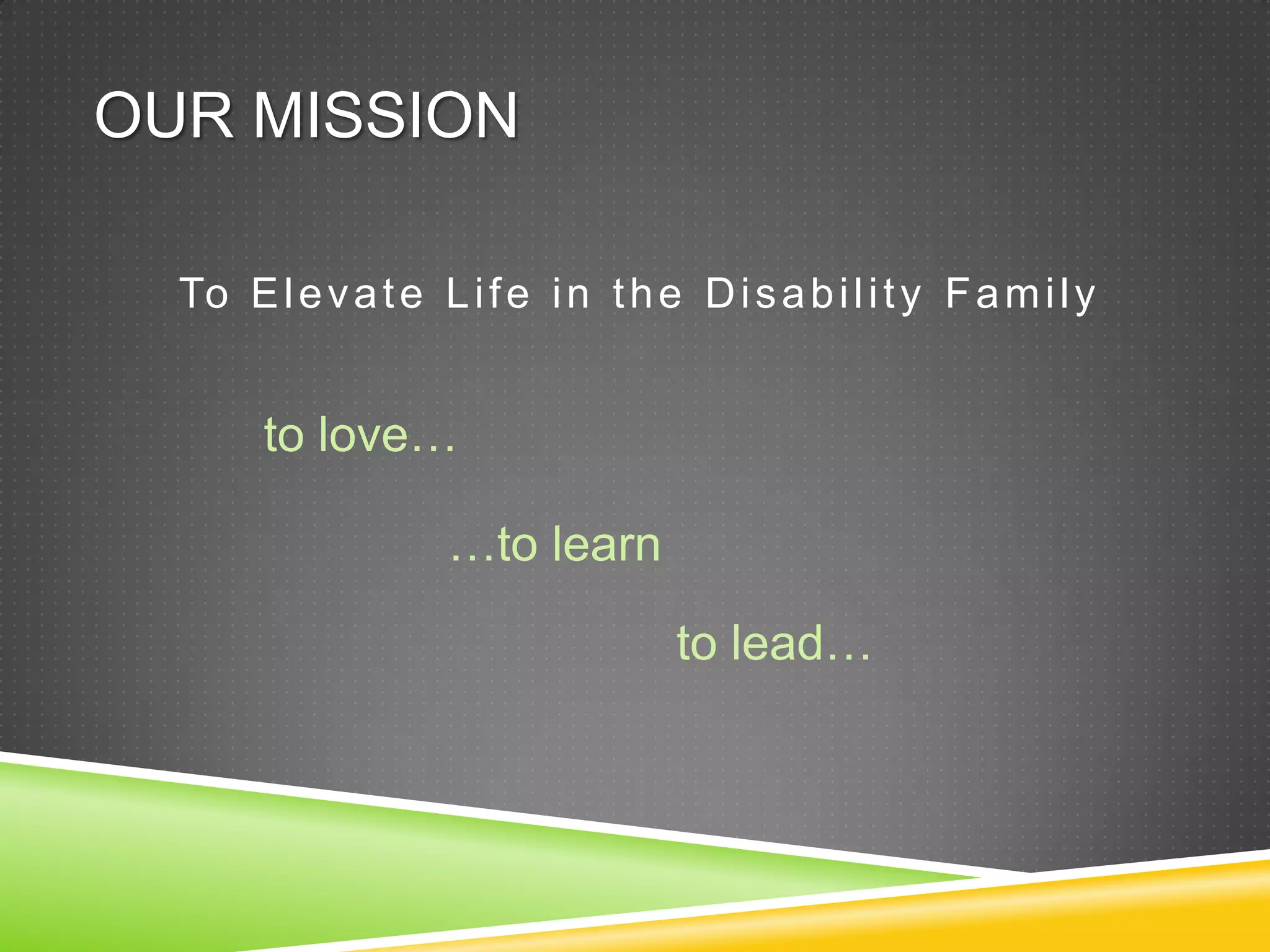 OUR MISSION

To Elevate Life in the Disability Family

to love…

…to learn

to lead…